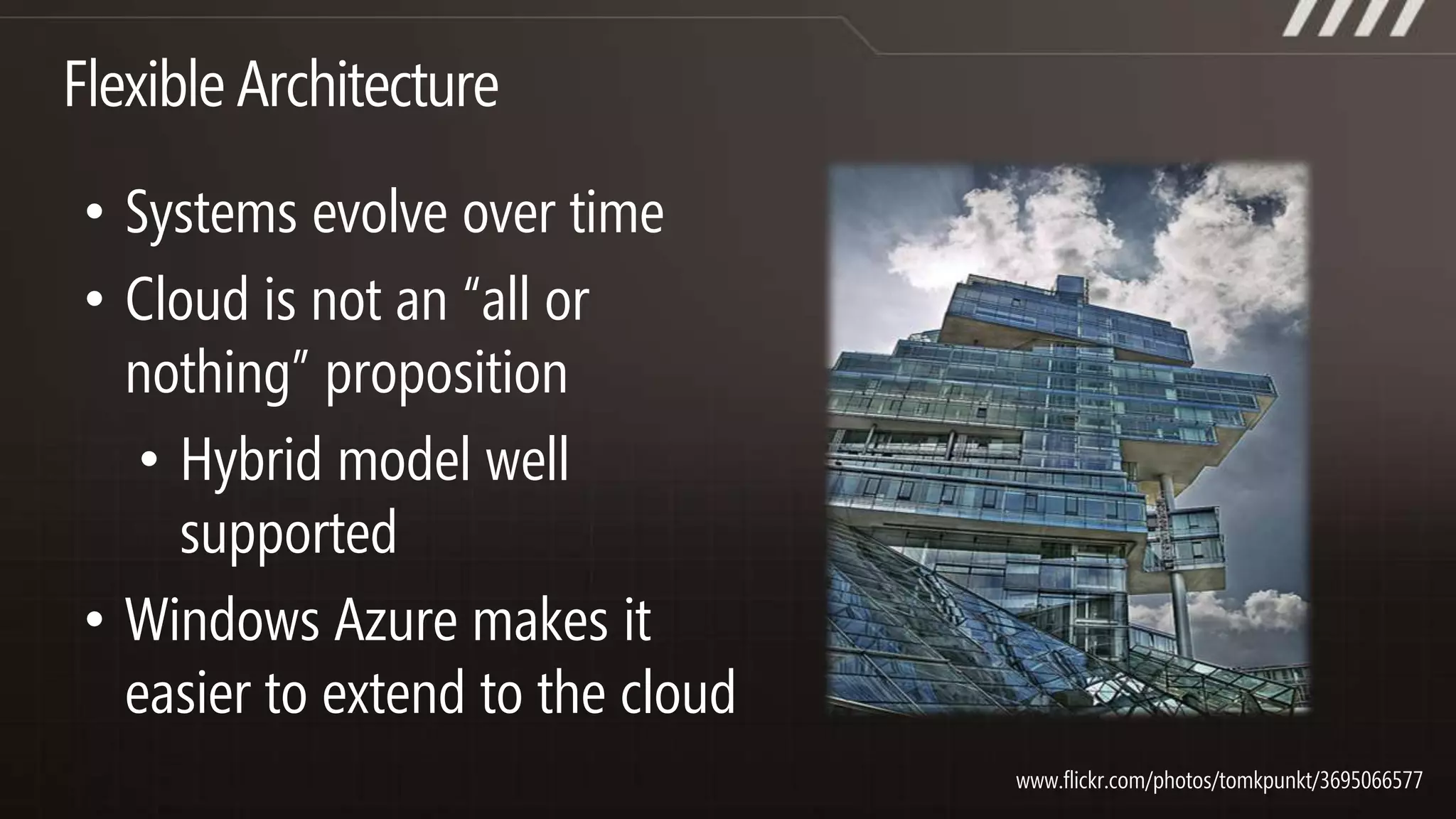 Flexible Architecture

• Systems evolve over time
• Cloud is not an “all or nothing” proposition
  • Hybrid model well supported
• Windows Azure makes it easier to extend to the cloud

www.flickr.com/photos/tomkpunkt/3695066577